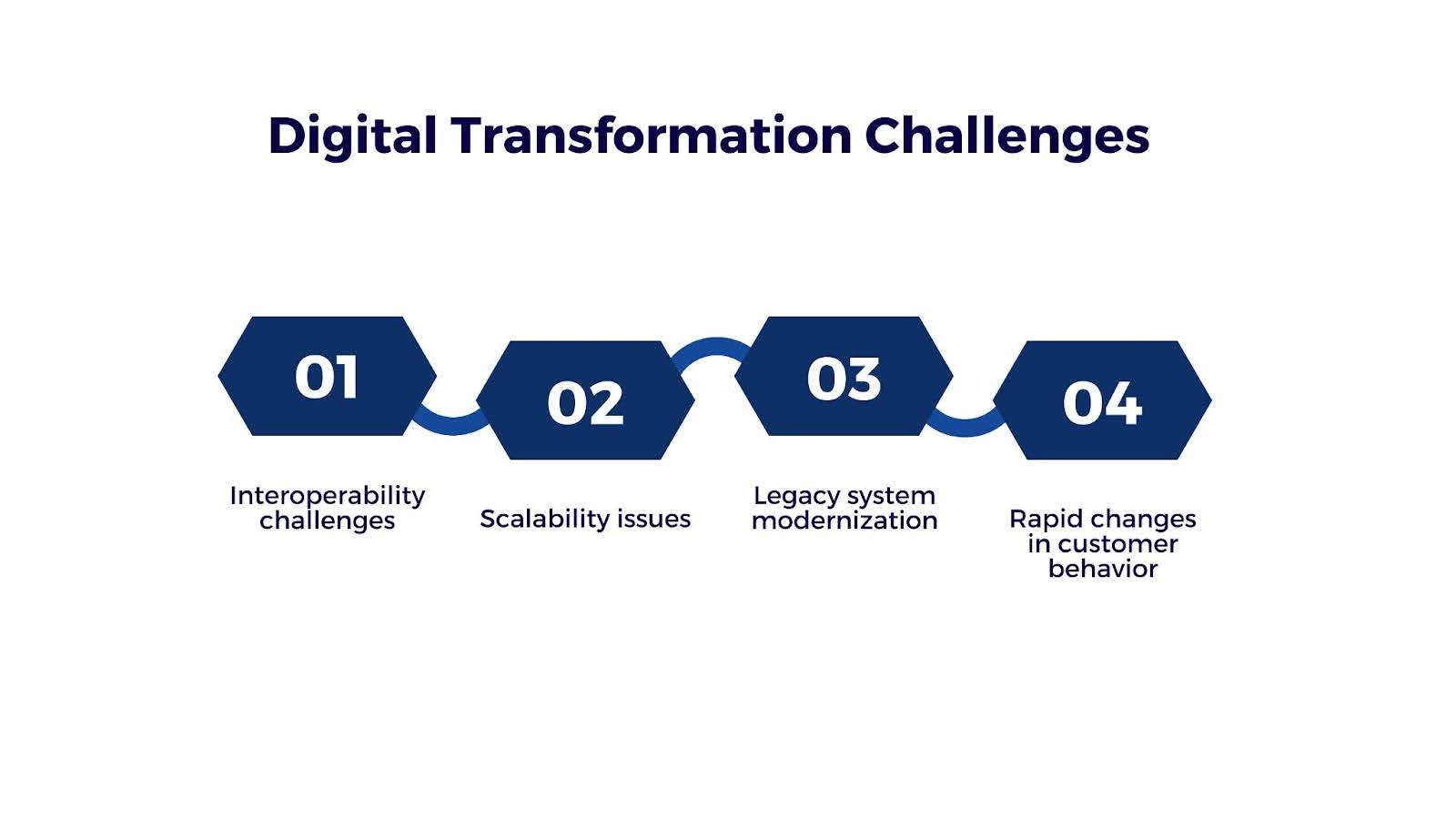 Digital Transformation Challenges

01

Interoperability challenges

02

Scalability issues

03

Legacy system modernization

04

Rapid changes in customer behavior